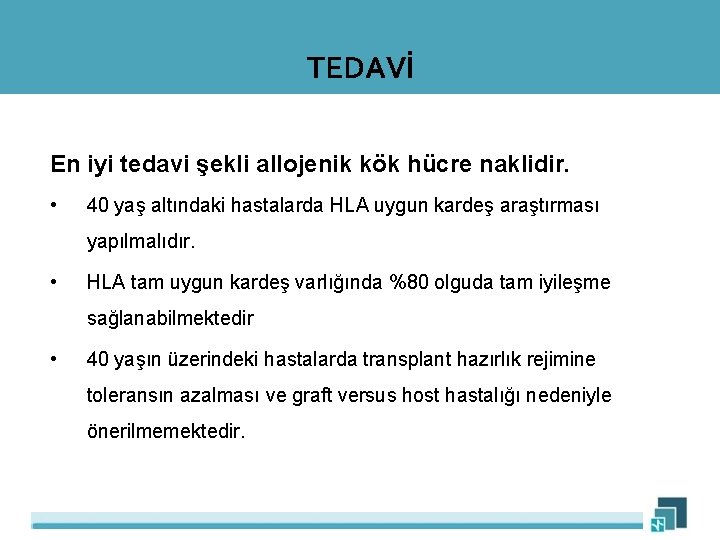 TEDAVİ

En iyi tedavi şekli allojenik kök hücre naklidir.

• 40 yaş altındaki hastalarda HLA uygun kardeş araştırması yapılmalıdır.

• HLA tam uygun kardeş varlığında %80 olguda tam iyileşme sağlanabilmektedir

• 40 yaşın üzerindeki hastalarda transplant hazırlık rejimine toleransın azalması ve graft versus host hastalığı nedeniyle önerilmemektedir.